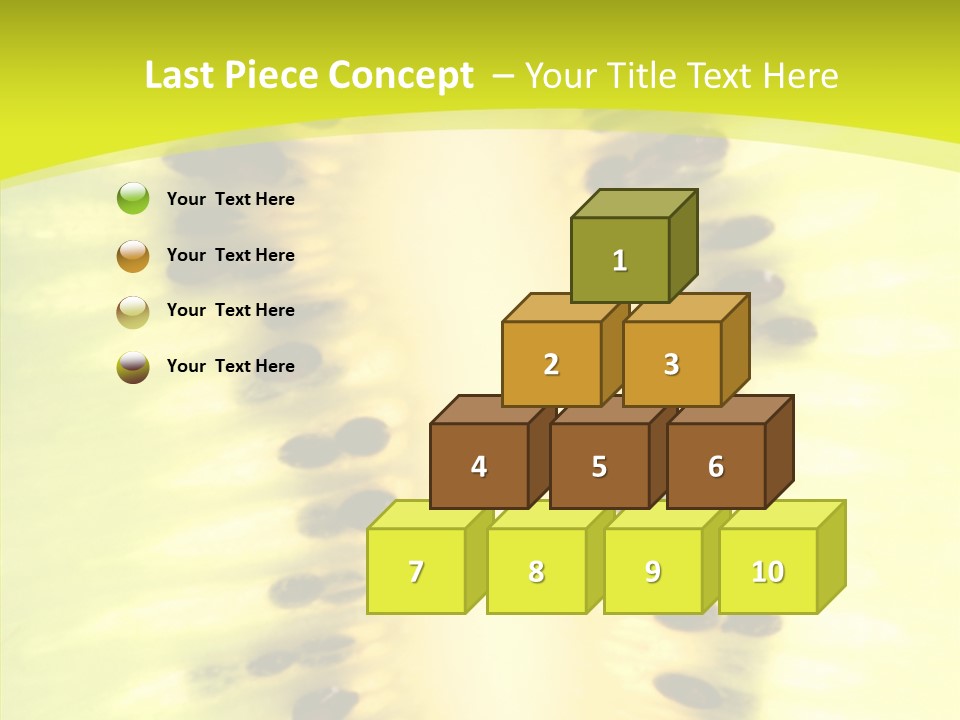 Last Piece Concept – Your Title Text Here

Your Text Here

Your Text Here

Your Text Here

Your Text Here

1

2 3

4 5 6

7 8 9 10